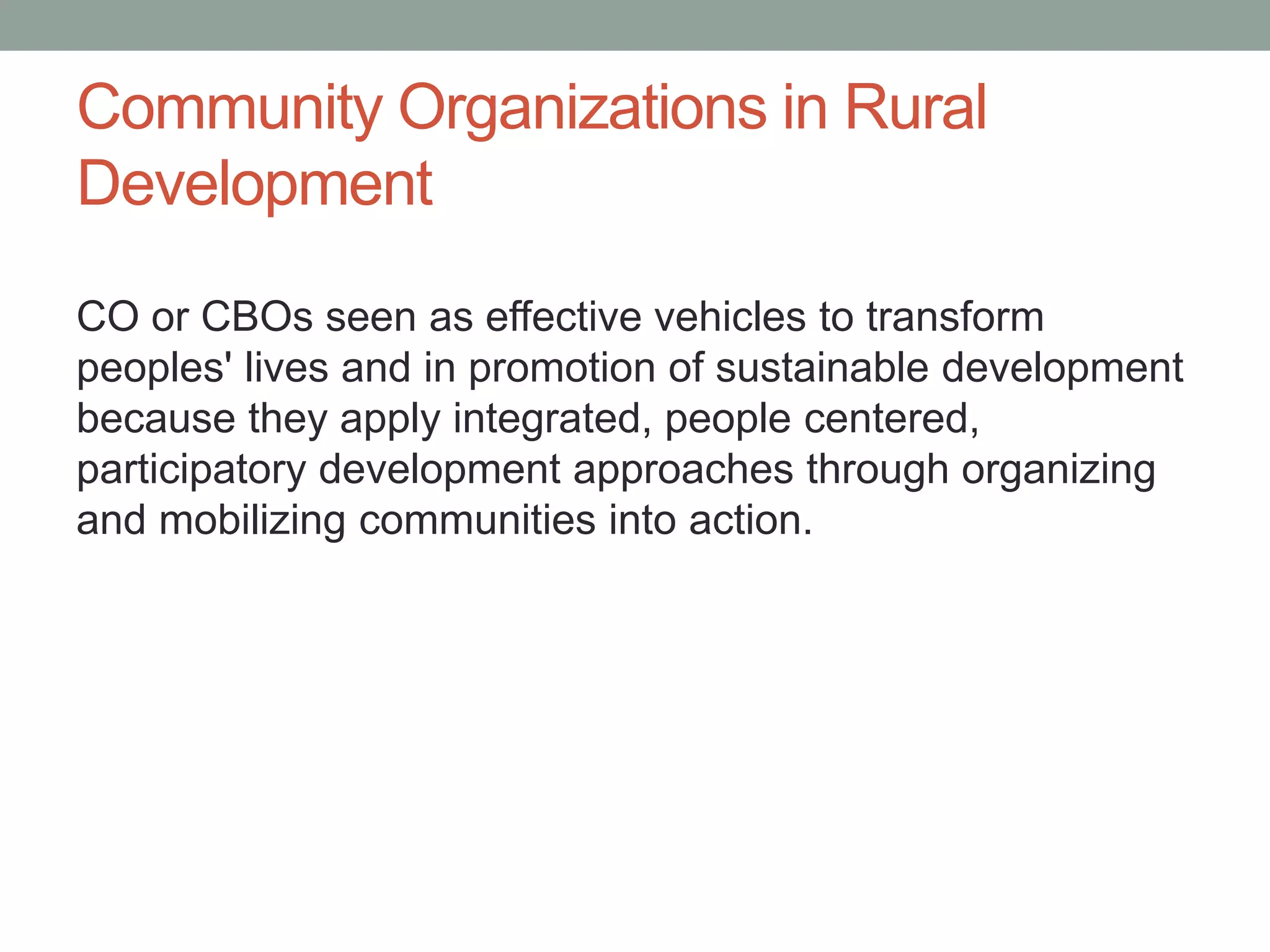 Community Organizations in Rural Development

CO or CBOs seen as effective vehicles to transform peoples' lives and in promotion of sustainable development because they apply integrated, people centered, participatory development approaches through organizing and mobilizing communities into action.